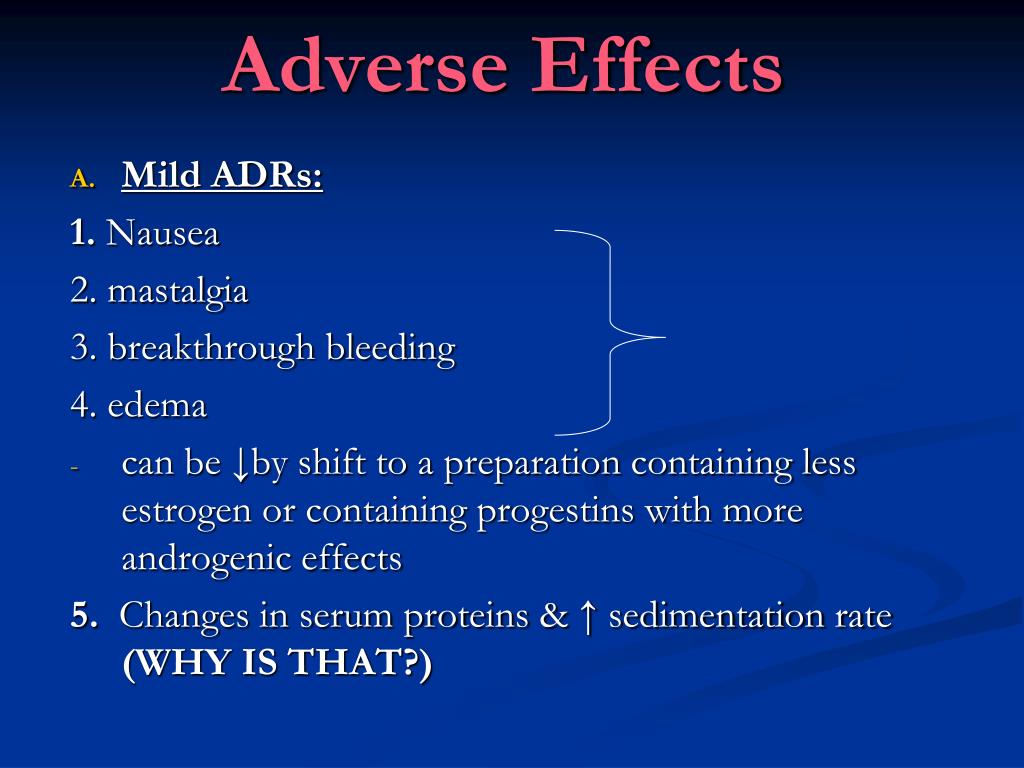 Adverse Effects

A. Mild ADRs:

1. Nausea

2. mastalgia

3. breakthrough bleeding

4. edema

- can be ↓by shift to a preparation containing less estrogen or containing progestins with more androgenic effects

5. Changes in serum proteins & ↑ sedimentation rate (WHY IS THAT?)